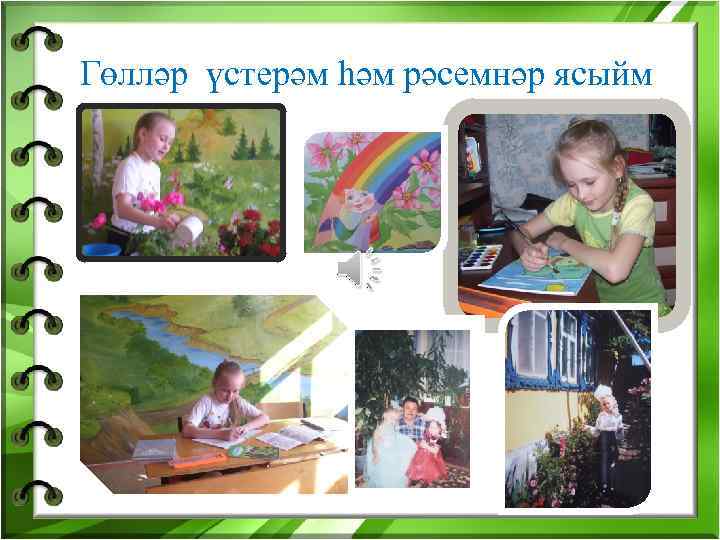 Гөлләр үстерәм һәм рәсемнәр ясыйм